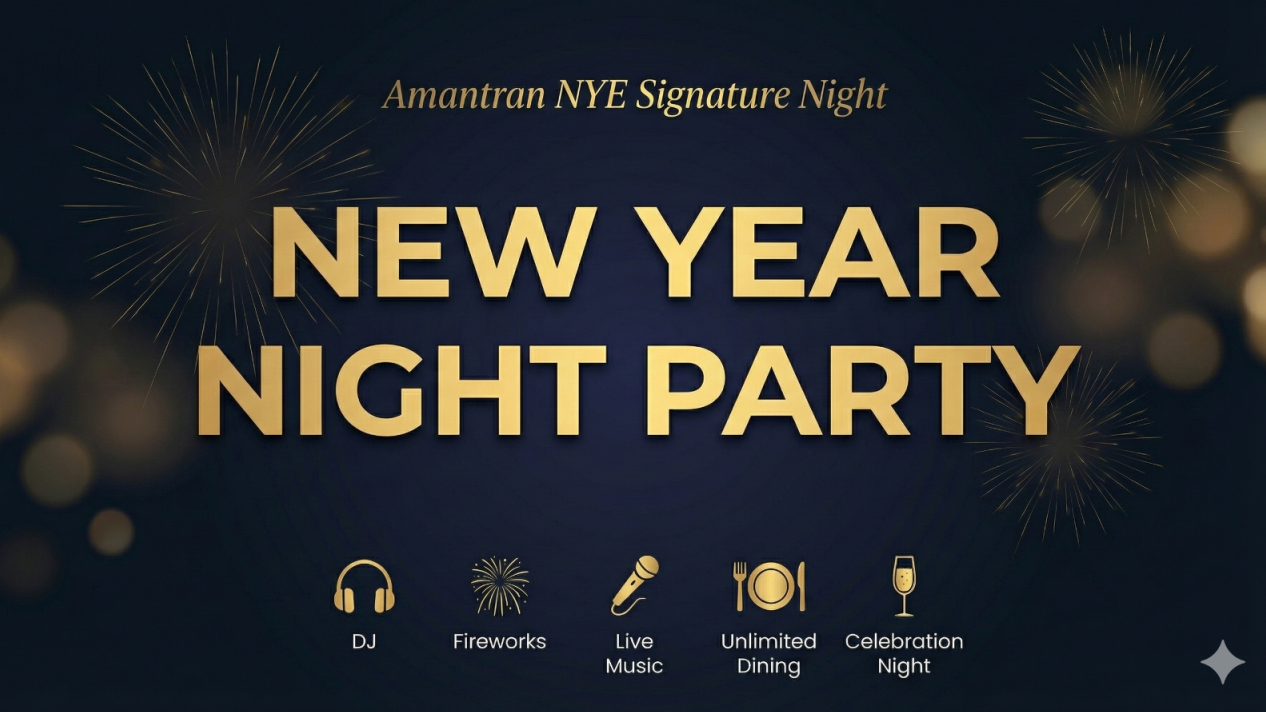 Amantran NYE Signature Night

NEW YEAR NIGHT PARTY

DJ

Fireworks

Live Music

Unlimited Dining

Celebration Night